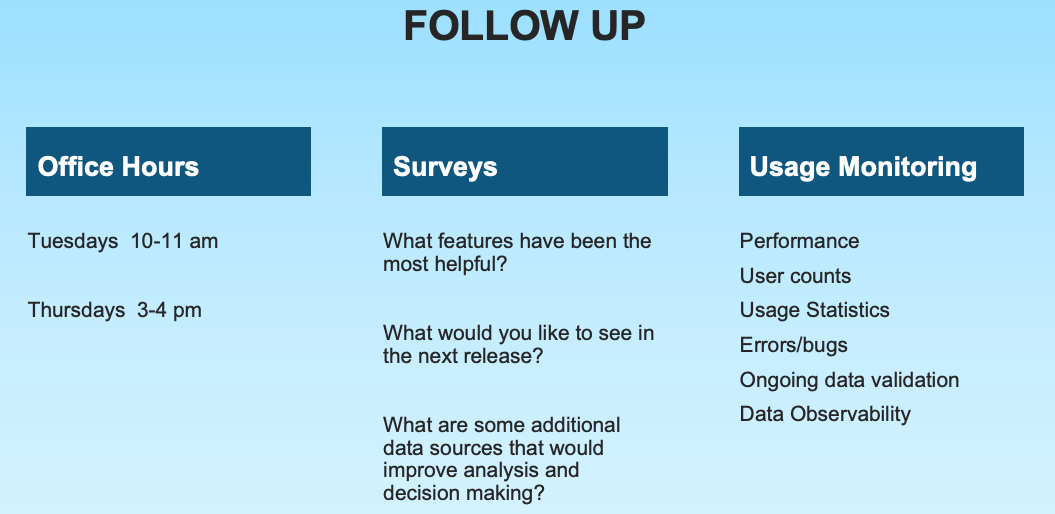 FOLLOW UP

Office Hours

Tuesdays 10-11 am

Thursdays 3-4 pm

Surveys

What features have been the most helpful?

What would you like to see in the next release?

What are some additional data sources that would improve analysis and decision making?

Usage Monitoring

Performance

User counts

Usage Statistics

Errors/bugs

Ongoing data validation

Data Observability